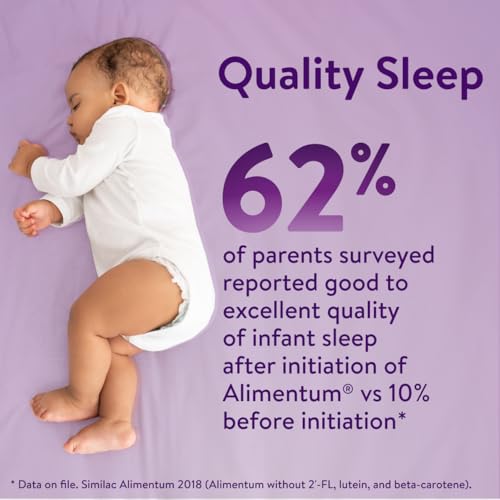 Quality Sleep

62%

of parents surveyed reported good to excellent quality of infant sleep after initiation of Alimentum® vs 10% before initiation*

* Data on file. Similac Alimentum 2018 (Alimentum without 2'-FL, lutein, and beta-carotene).